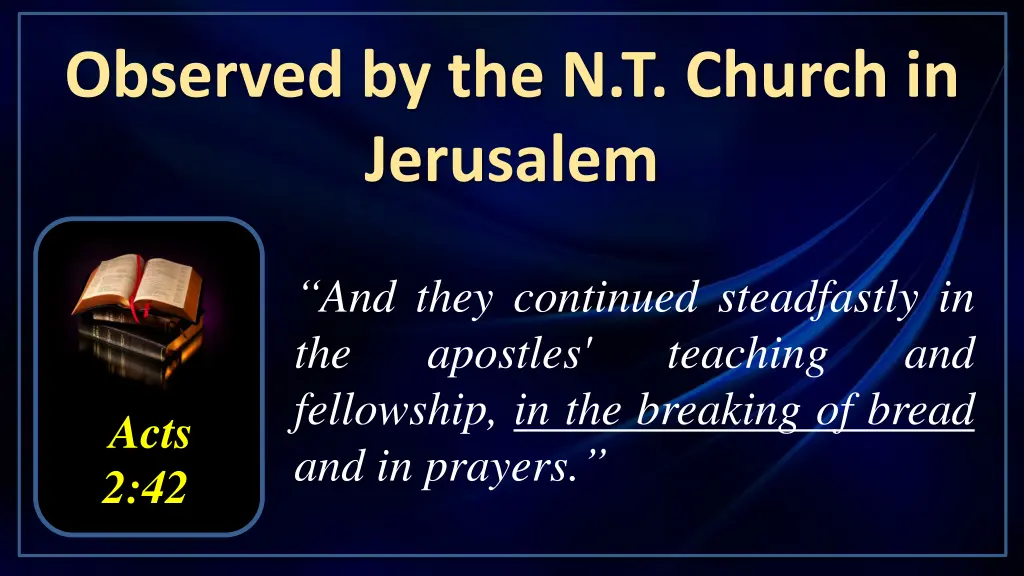 Observed by the N.T. Church in Jerusalem

Acts 2:42

“And they continued steadfastly in the apostles' teaching and fellowship, in the breaking of bread and in prayers.”